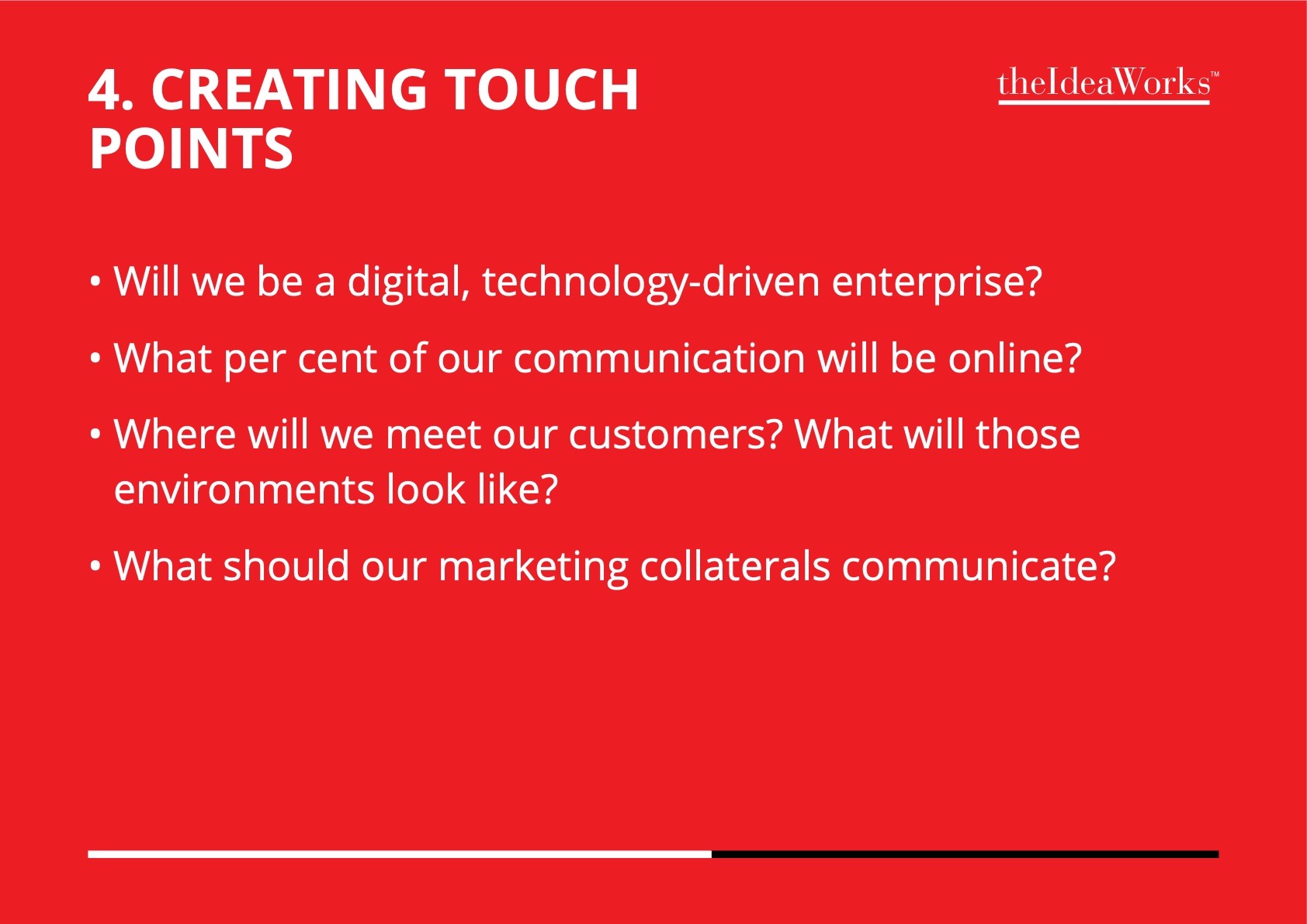 4. CREATING TOUCH POINTS

theIdeaWorks™

• Will we be a digital, technology-driven enterprise?

• What per cent of our communication will be online?

• Where will we meet our customers? What will those environments look like?

• What should our marketing collaterals communicate?